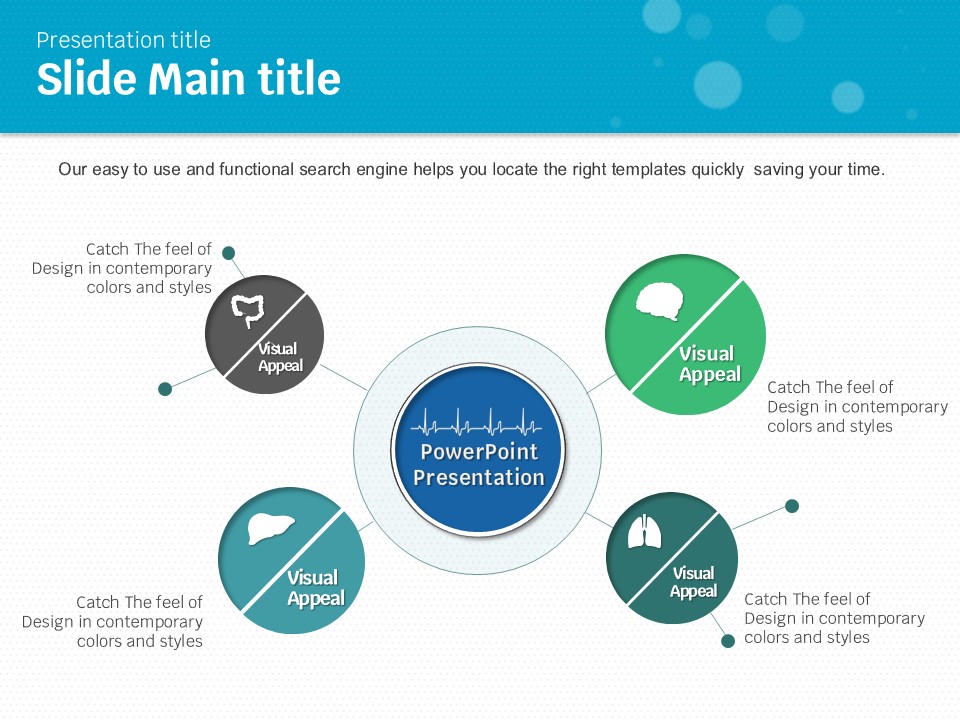 Presentation title
Slide Main title

Our easy to use and functional search engine helps you locate the right templates quickly saving your time.

Catch The feel of Design in contemporary colors and styles

Visual Appeal

Visual Appeal

Catch The feel of Design in contemporary colors and styles

PowerPoint Presentation

Visual Appeal

Catch The feel of Design in contemporary colors and styles

Visual Appeal

Catch The feel of Design in contemporary colors and styles